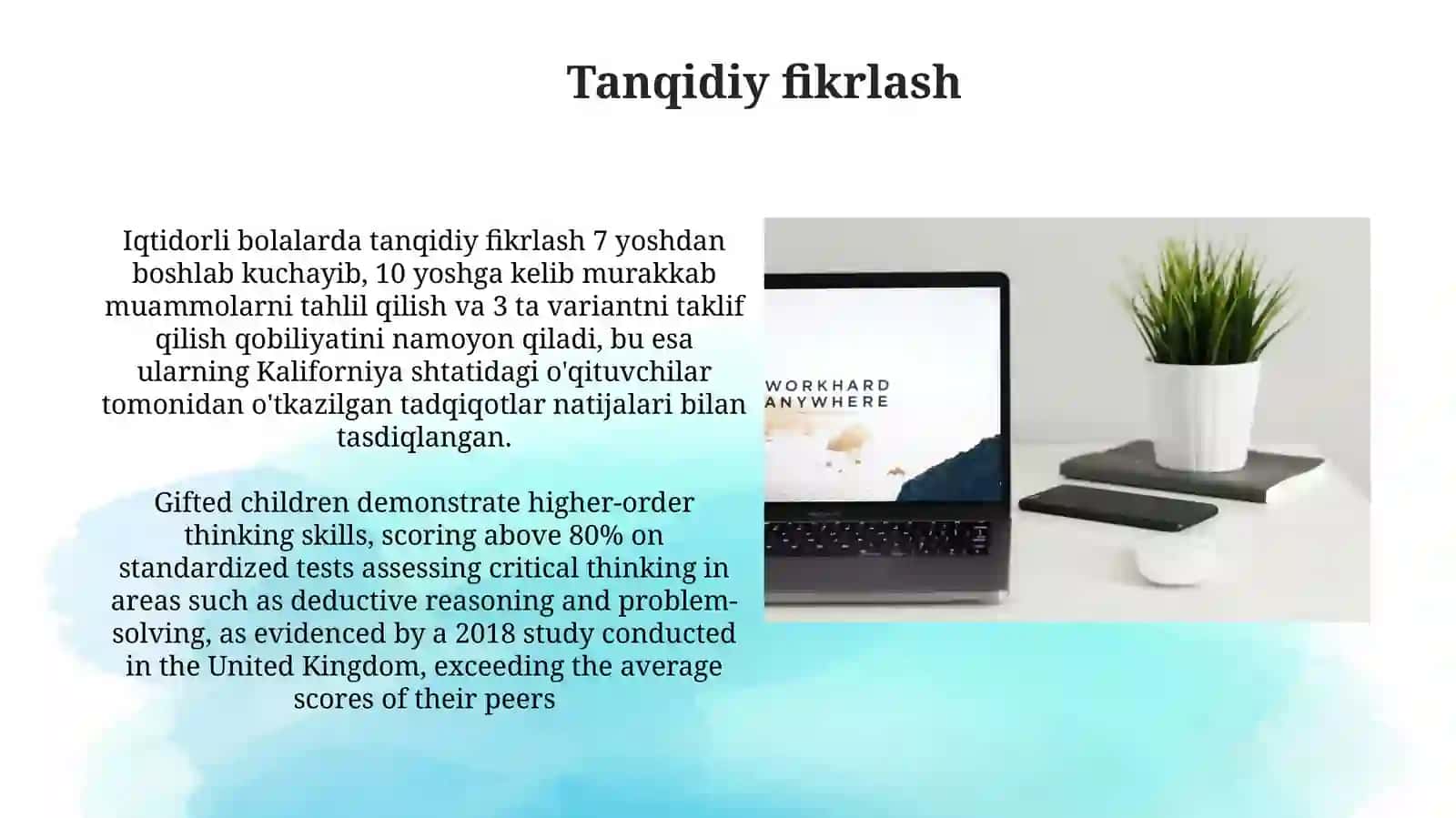 Tanqidiy fikrlash

Iqtidorli bolalarda tanqidiy fikrlash 7 yoshdan boshlab kuchayib, 10 yoshga kelib murakkab muammolarni tahlil qilish va 3 ta variantni taklif qilish qobiliyatini namoyon qiladi, bu esa ularning Kaliforniya shtatidagi o'qituvchilar tomonidan o'tkazilgan tadqiqotlar natijalari bilan tasdiqlangan.

Gifted children demonstrate higher-order thinking skills, scoring above 80% on standardized tests assessing critical thinking in areas such as deductive reasoning and problem-solving, as evidenced by a 2018 study conducted in the United Kingdom, exceeding the average scores of their peers

WORKHARD
ANYWHERE